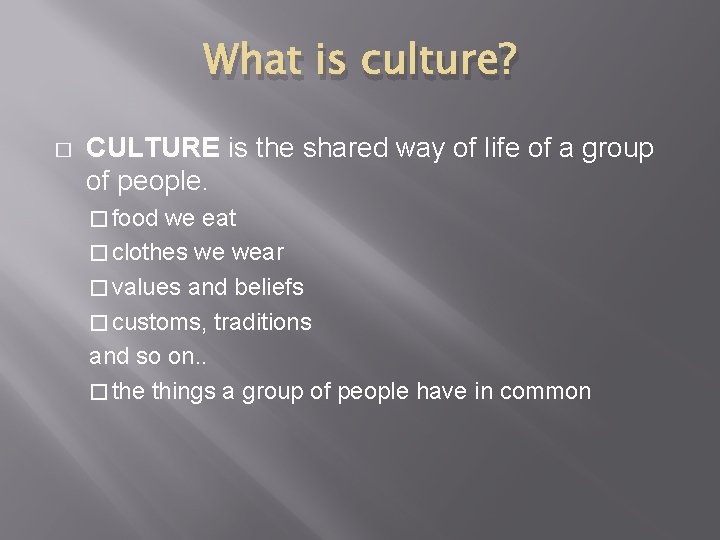 What is culture?

□ CULTURE is the shared way of life of a group of people.

□ food we eat

□ clothes we wear

□ values and beliefs

□ customs, traditions

and so on..

□ the things a group of people have in common